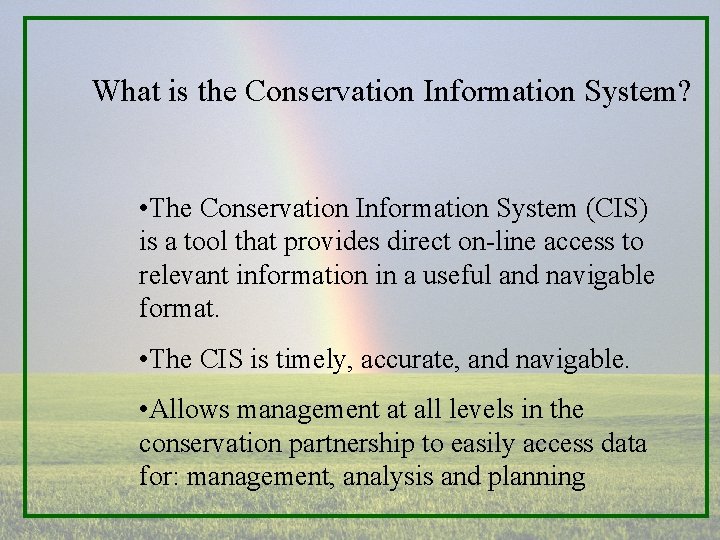 What is the Conservation Information System?

•The Conservation Information System (CIS) is a tool that provides direct on-line access to relevant information in a useful and navigable format.

•The CIS is timely, accurate, and navigable.

•Allows management at all levels in the conservation partnership to easily access data for: management, analysis and planning